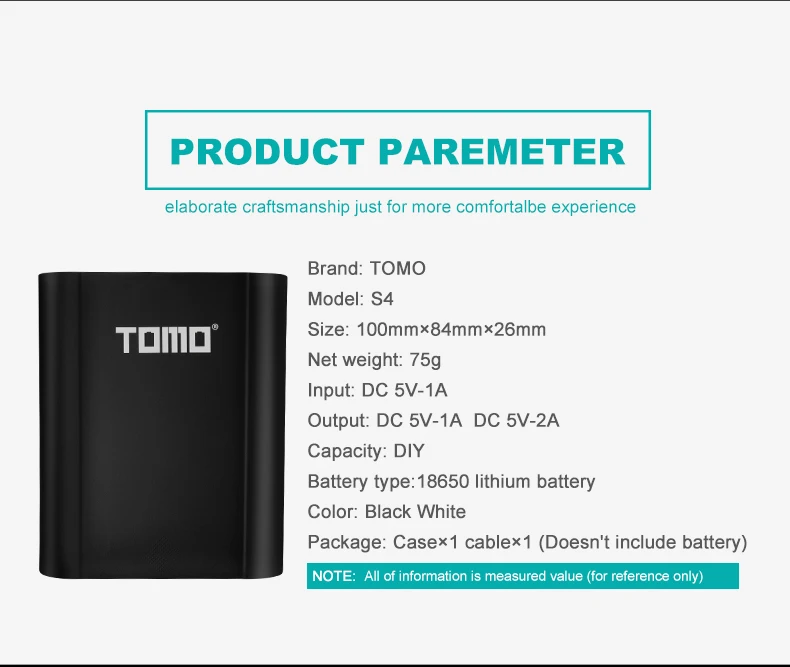 PRODUCT PAREMETER

elaborate craftsmanship just for more comfortalbe experience

TOMO®

Brand: TOMO
Model: S4
Size: 100mm×84mm×26mm
Net weight: 75g
Input: DC 5V-1A
Output: DC 5V-1A DC 5V-2A
Capacity: DIY
Battery type:18650 lithium battery
Color: Black White
Package: Case×1 cable×1 (Doesn't include battery)

NOTE: All of information is measured value (for reference only)